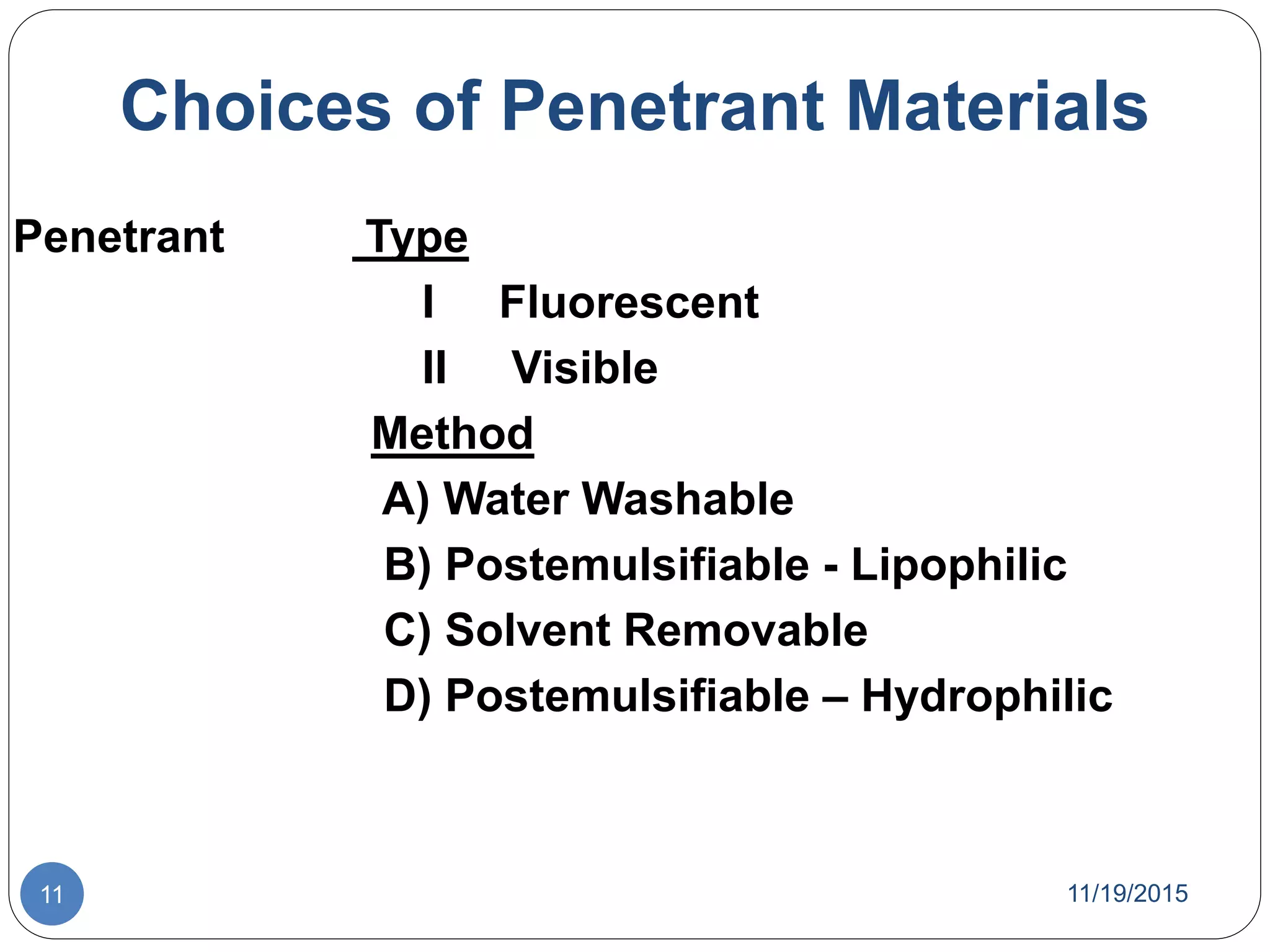 Choices of Penetrant Materials

Penetrant Type

I Fluorescent

II Visible

Method

A) Water Washable

B) Postemulsifiable - Lipophilic

C) Solvent Removable

D) Postemulsifiable – Hydrophilic

11

11/19/2015